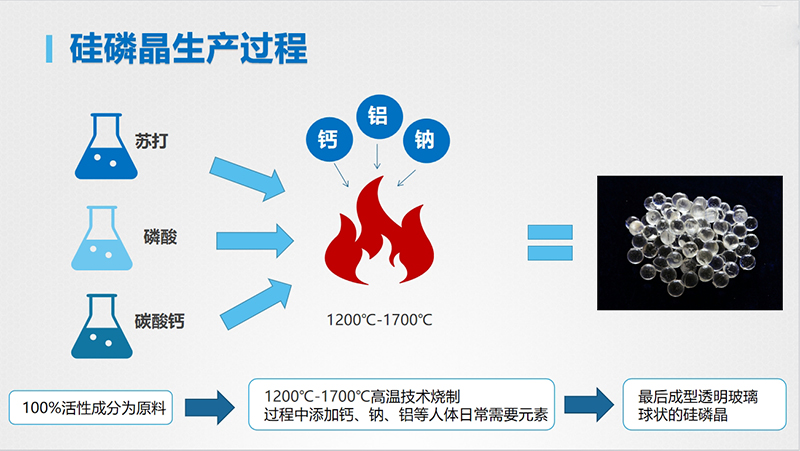 硅磷晶生产过程

苏打

磷酸

碳酸钙

钙

铝

钠

1200℃-1700℃

100%活性成分为原料

1200℃-1700℃高温技术烧制
过程中添加钙、钠、铝等人体日常需要元素

最后成型透明玻璃球状的硅磷晶